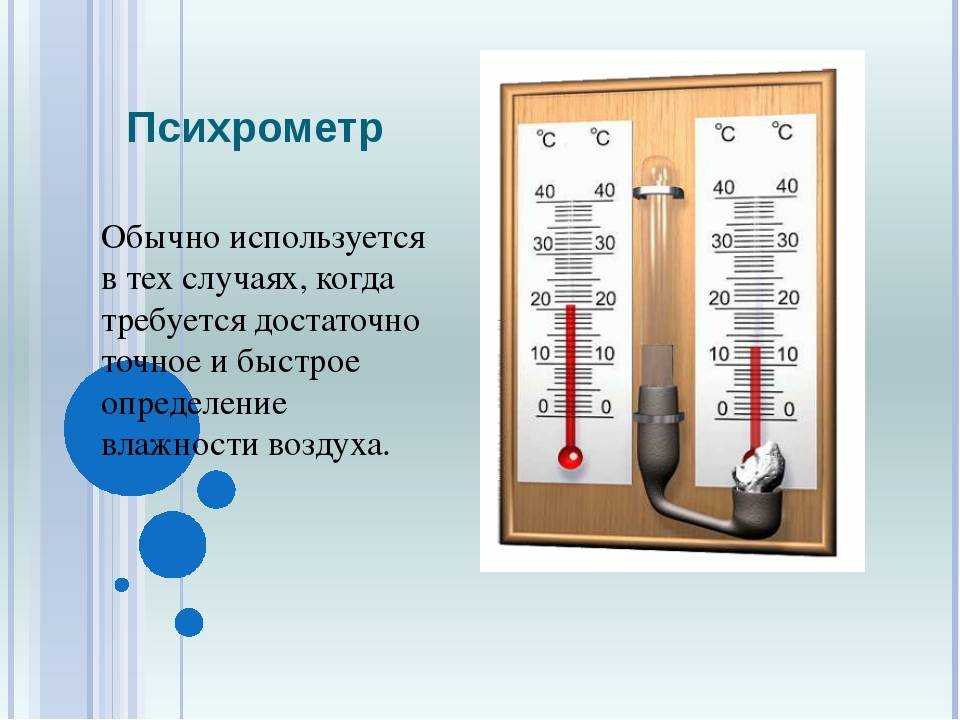 Психрометр

Обычно используется в тех случаях, когда требуется достаточно точное и быстрое определение влажности воздуха.

°C °C
40 40
30 30
20 20
10 10
0 0

°C °C
40 40
30 30
20 20
10 10
0 0